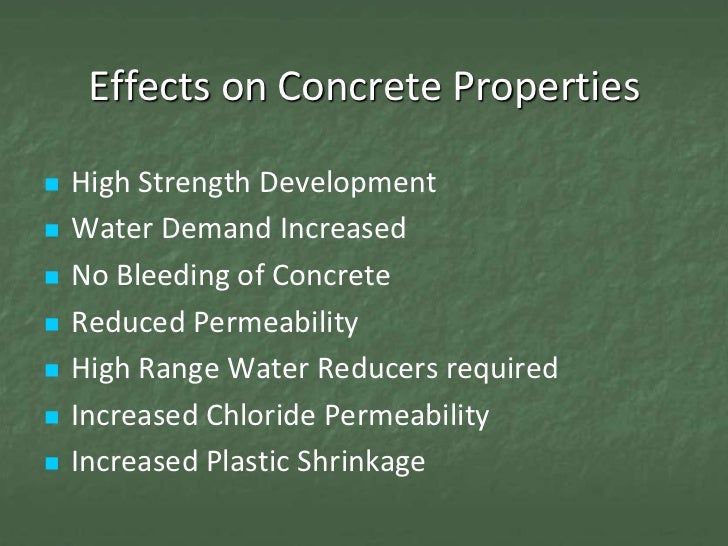 Effects on Concrete Properties

- High Strength Development
- Water Demand Increased
- No Bleeding of Concrete
- Reduced Permeability
- High Range Water Reducers required
- Increased Chloride Permeability
- Increased Plastic Shrinkage